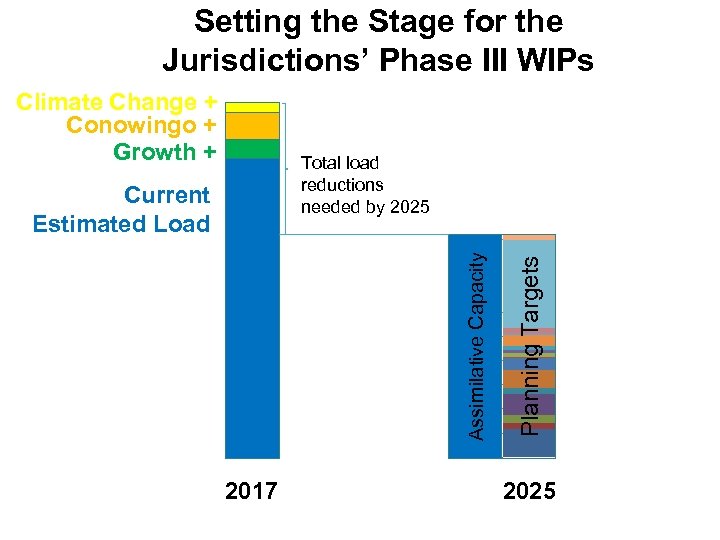 Setting the Stage for the Jurisdictions' Phase III WIPs

Climate Change +
Conowingo +
Growth +

Current Estimated Load

Total load reductions needed by 2025

Assimilative Capacity

Planning Targets

2017

2025